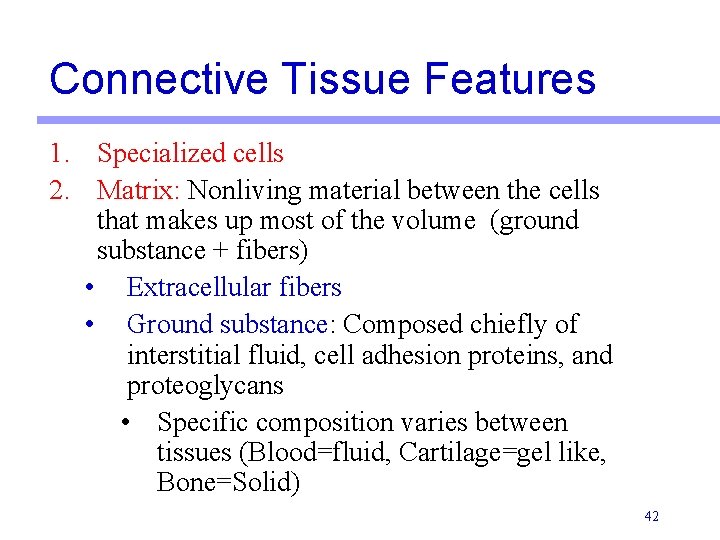 Connective Tissue Features

1. Specialized cells
2. Matrix: Nonliving material between the cells that makes up most of the volume (ground substance + fibers)
   • Extracellular fibers
   • Ground substance: Composed chiefly of interstitial fluid, cell adhesion proteins, and proteoglycans
      • Specific composition varies between tissues (Blood=fluid, Cartilage=gel like, Bone=Solid)

42